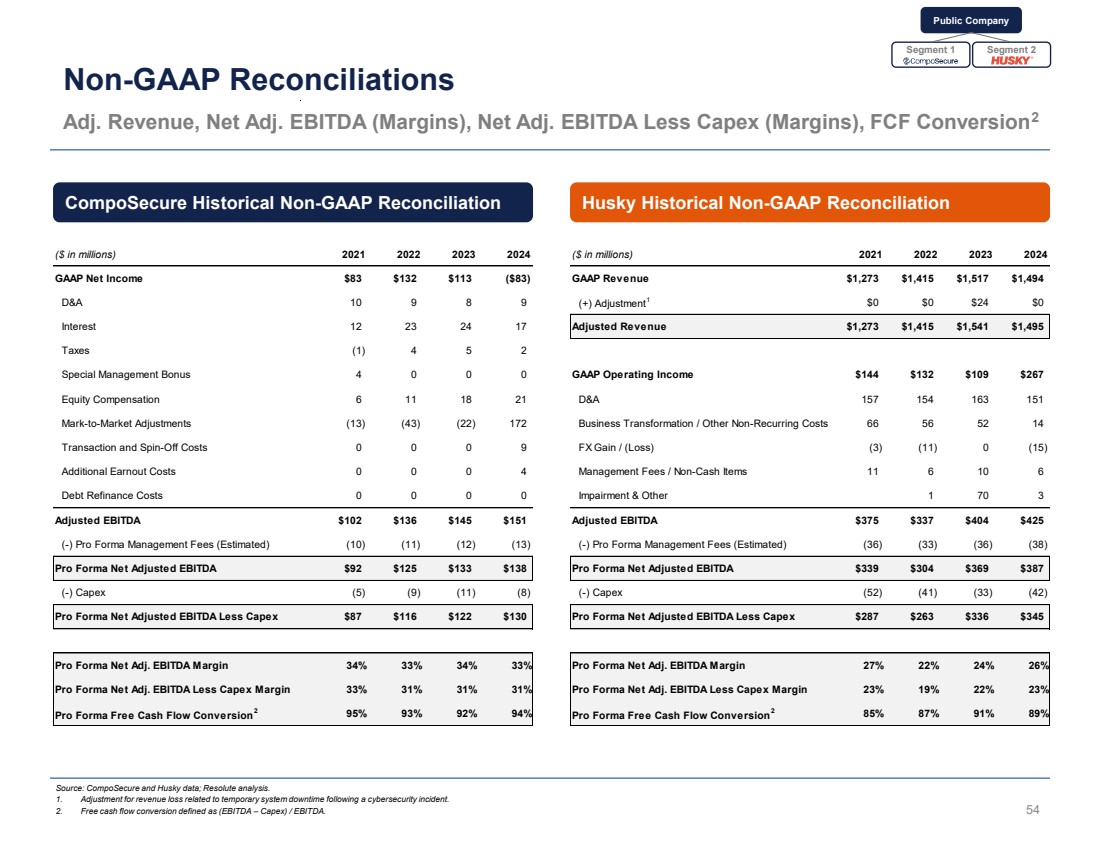 Public Company

Segment 1 CompoSecure

Segment 2 HUSKY

Non-GAAP Reconciliations

Adj. Revenue, Net Adj. EBITDA (Margins), Net Adj. EBITDA Less Capex (Margins), FCF Conversion$^2$

CompoSecure Historical Non-GAAP Reconciliation

| ($ in millions) | 2021 | 2022 | 2023 | 2024 |
|---|---|---|---|---|
| GAAP Net Income | $83 | $132 | $113 | ($83) |
| D&A | 10 | 9 | 8 | 9 |
| Interest | 12 | 23 | 24 | 17 |
| Taxes | (1) | 4 | 5 | 2 |
| Special Management Bonus | 4 | 0 | 0 | 0 |
| Equity Compensation | 6 | 11 | 18 | 21 |
| Mark-to-Market Adjustments | (13) | (43) | (22) | 172 |
| Transaction and Spin-Off Costs | 0 | 0 | 0 | 9 |
| Additional Earnout Costs | 0 | 0 | 0 | 4 |
| Debt Refinance Costs | 0 | 0 | 0 | 0 |
| Adjusted EBITDA | $102 | $136 | $145 | $151 |
| (-) Pro Forma Management Fees (Estimated) | (10) | (11) | (12) | (13) |
| Pro Forma Net Adjusted EBITDA | $92 | $125 | $133 | $138 |
| (-) Capex | (5) | (9) | (11) | (8) |
| Pro Forma Net Adjusted EBITDA Less Capex | $87 | $116 | $122 | $130 |
| Pro Forma Net Adj. EBITDA Margin | 34% | 33% | 34% | 33% |
| Pro Forma Net Adj. EBITDA Less Capex Margin | 33% | 31% | 31% | 31% |
| Pro Forma Free Cash Flow Conversion$^2$ | 95% | 93% | 92% | 94% |

Husky Historical Non-GAAP Reconciliation

| ($ in millions) | 2021 | 2022 | 2023 | 2024 |
|---|---|---|---|---|
| GAAP Revenue | $1,273 | $1,415 | $1,517 | $1,494 |
| (+) Adjustment$^1$ | $0 | $0 | $24 | $0 |
| Adjusted Revenue | $1,273 | $1,415 | $1,541 | $1,495 |
| GAAP Operating Income | $144 | $132 | $109 | $267 |
| D&A | 157 | 154 | 163 | 151 |
| Business Transformation / Other Non-Recurring Costs | 66 | 56 | 52 | 14 |
| FX Gain / (Loss) | (3) | (11) | 0 | (15) |
| Management Fees / Non-Cash Items | 11 | 6 | 10 | 6 |
| Impairment & Other | | 1 | 70 | 3 |
| Adjusted EBITDA | $375 | $337 | $404 | $425 |
| (-) Pro Forma Management Fees (Estimated) | (36) | (33) | (36) | (38) |
| Pro Forma Net Adjusted EBITDA | $339 | $304 | $369 | $387 |
| (-) Capex | (52) | (41) | (33) | (42) |
| Pro Forma Net Adjusted EBITDA Less Capex | $287 | $263 | $336 | $345 |
| Pro Forma Net Adj. EBITDA Margin | 27% | 22% | 24% | 26% |
| Pro Forma Net Adj. EBITDA Less Capex Margin | 23% | 19% | 22% | 23% |
| Pro Forma Free Cash Flow Conversion$^2$ | 85% | 87% | 91% | 89% |

Source: CompoSecure and Husky data; Resolute analysis.
1. Adjustment for revenue loss related to temporary system downtime following a cybersecurity incident.
2. Free cash flow conversion defined as (EBITDA – Capex) / EBITDA.

54